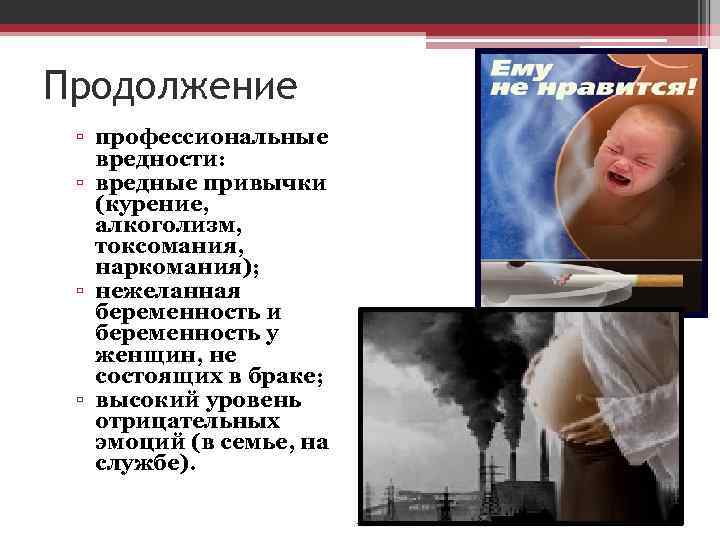 Продолжение

▫ профессиональные вредности:
▫ вредные привычки (курение, алкоголизм, токсомания, наркомания);
▫ нежеланная беременность и беременность у женщин, не состоящих в браке;
▫ высокий уровень отрицательных эмоций (в семье, на службе).

Ему не нравится!